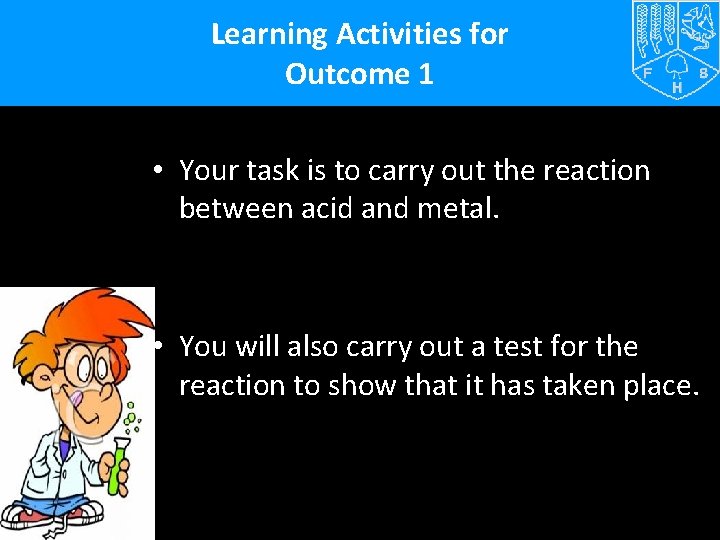 Learning Activities for Outcome 1

F B H

• Your task is to carry out the reaction between acid and metal.

• You will also carry out a test for the reaction to show that it has taken place.